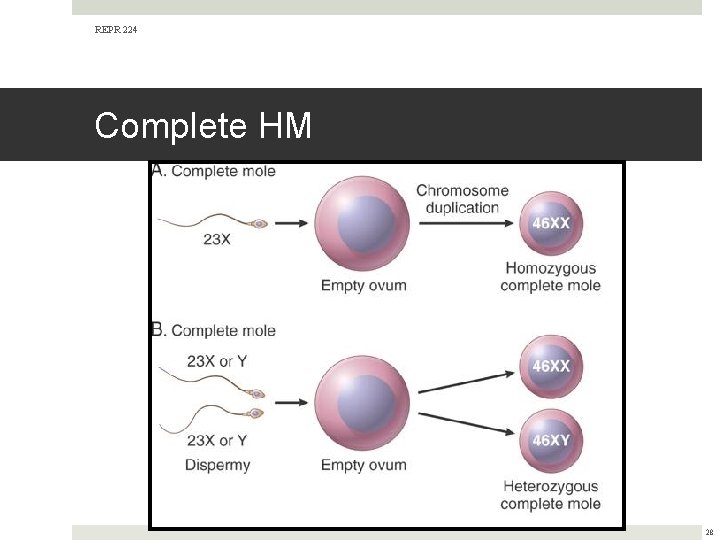 REPR 224

Complete HM

A. Complete mole

23X

Empty ovum

Chromosome duplication

46XX

Homozygous complete mole

B. Complete mole

23X or Y

23X or Y

Dispermy

Empty ovum

46XX

46XY

Heterozygous complete mole

28